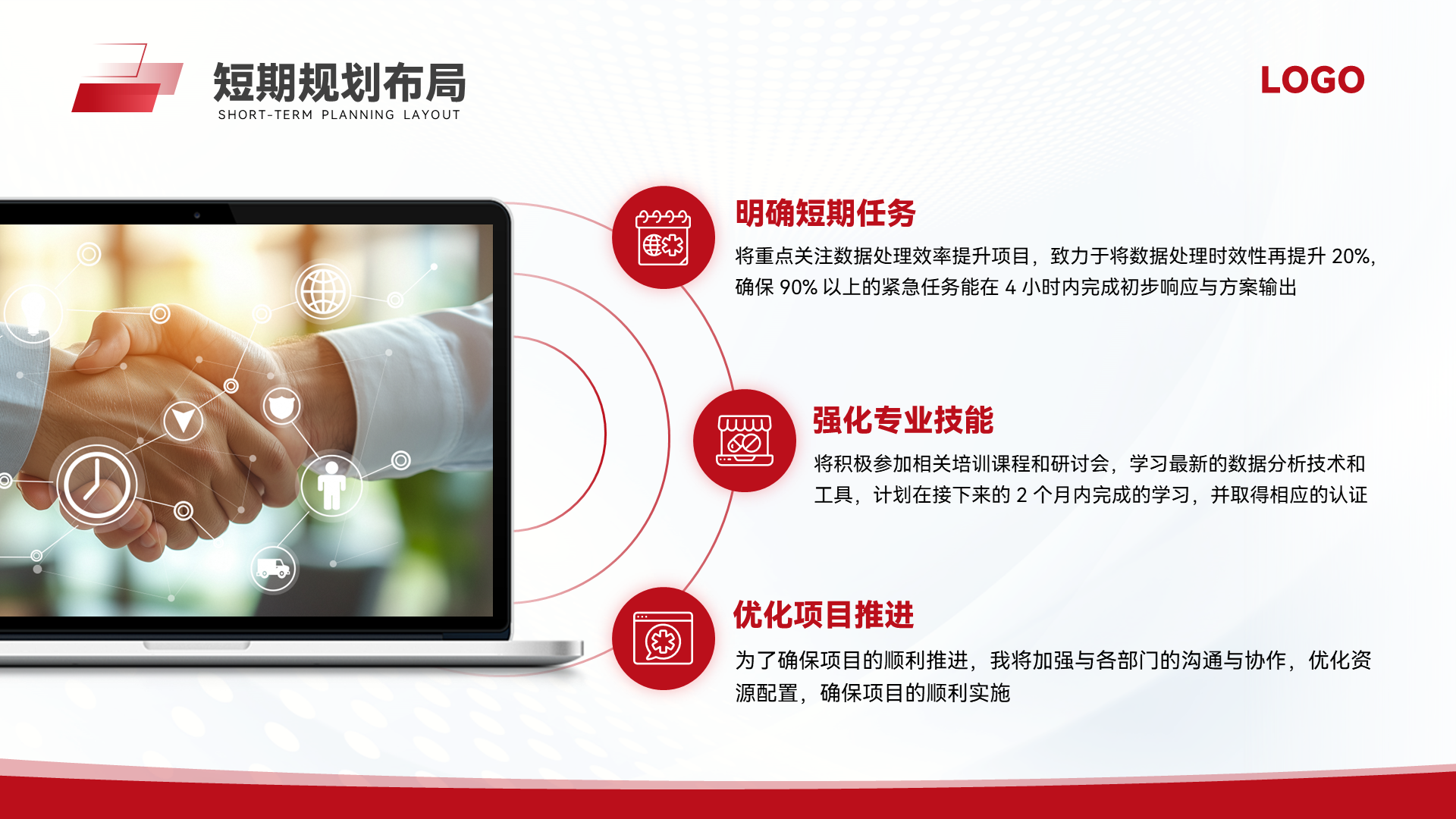 短期规划布局
SHORT-TERM PLANNING LAYOUT

LOGO

明确短期任务
将重点关注数据处理效率提升项目，致力于将数据处理时效性再提升 20%，确保 90% 以上的紧急任务能在 4 小时内完成初步响应与方案输出

强化专业技能
将积极参加相关培训课程和研讨会，学习最新的数据分析技术和工具，计划在接下来的 2 个月内完成的学习，并取得相应的认证

优化项目推进
为了确保项目的顺利推进，我将加强与各部门的沟通与协作，优化资源配置，确保项目的顺利实施